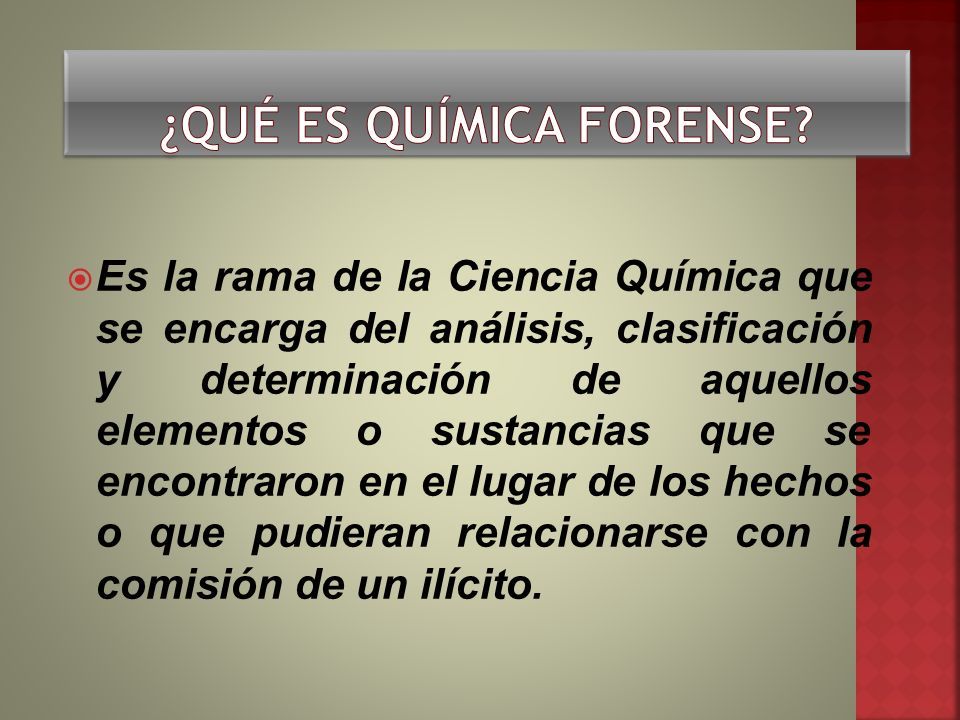 ¿QUÉ ES QUÍMICA FORENSE?

Es la rama de la Ciencia Química que se encarga del análisis, clasificación y determinación de aquellos elementos o sustancias que se encontraron en el lugar de los hechos o que pudieran relacionarse con la comisión de un ilícito.